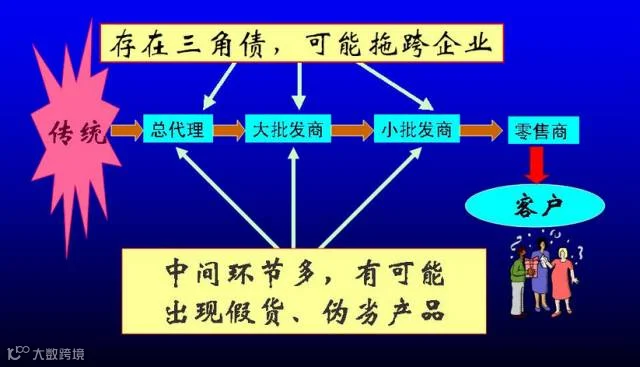 存在三角债，可能拖跨企业

传统

总代理

大批发商

小批发商

零售商

客户

中间环节多，有可能出现假货、伪劣产品

大数跨境